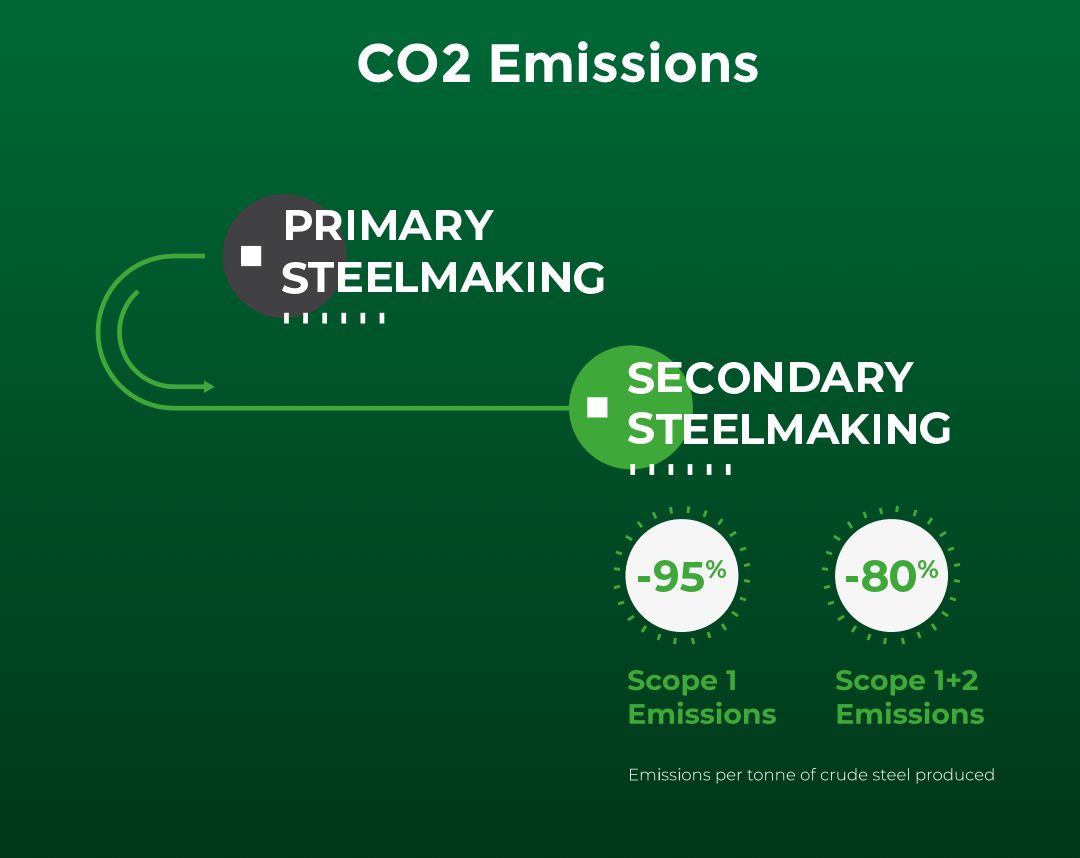 CO2 Emissions

PRIMARY STEELMAKING

SECONDARY STEELMAKING

-95%

Scope 1 Emissions

-80%

Scope 1+2 Emissions

Emissions per tonne of crude steel produced